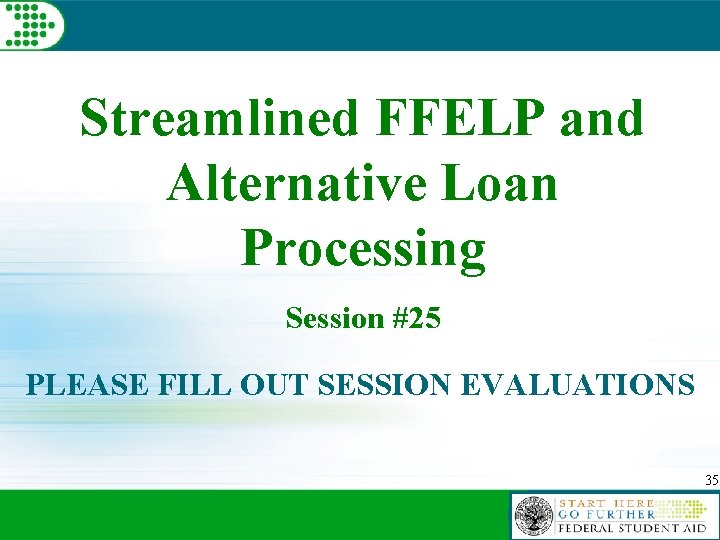 Streamlined FFELP and Alternative Loan Processing

Session #25

PLEASE FILL OUT SESSION EVALUATIONS

35

START HERE
GO FURTHER
FEDERAL STUDENT AID